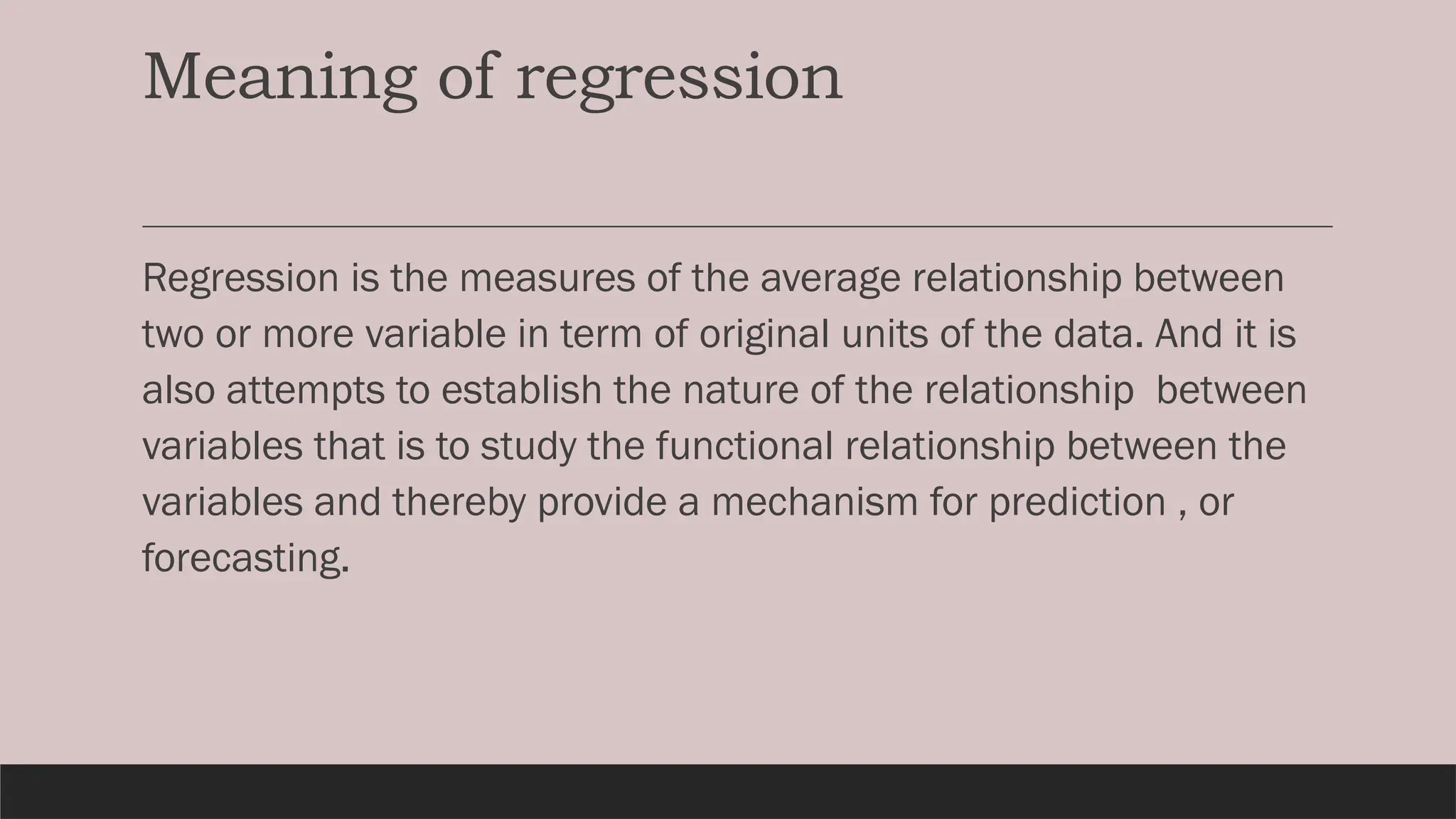 Meaning of regression

Regression is the measures of the average relationship between two or more variable in term of original units of the data. And it is also attempts to establish the nature of the relationship between variables that is to study the functional relationship between the variables and thereby provide a mechanism for prediction , or forecasting.